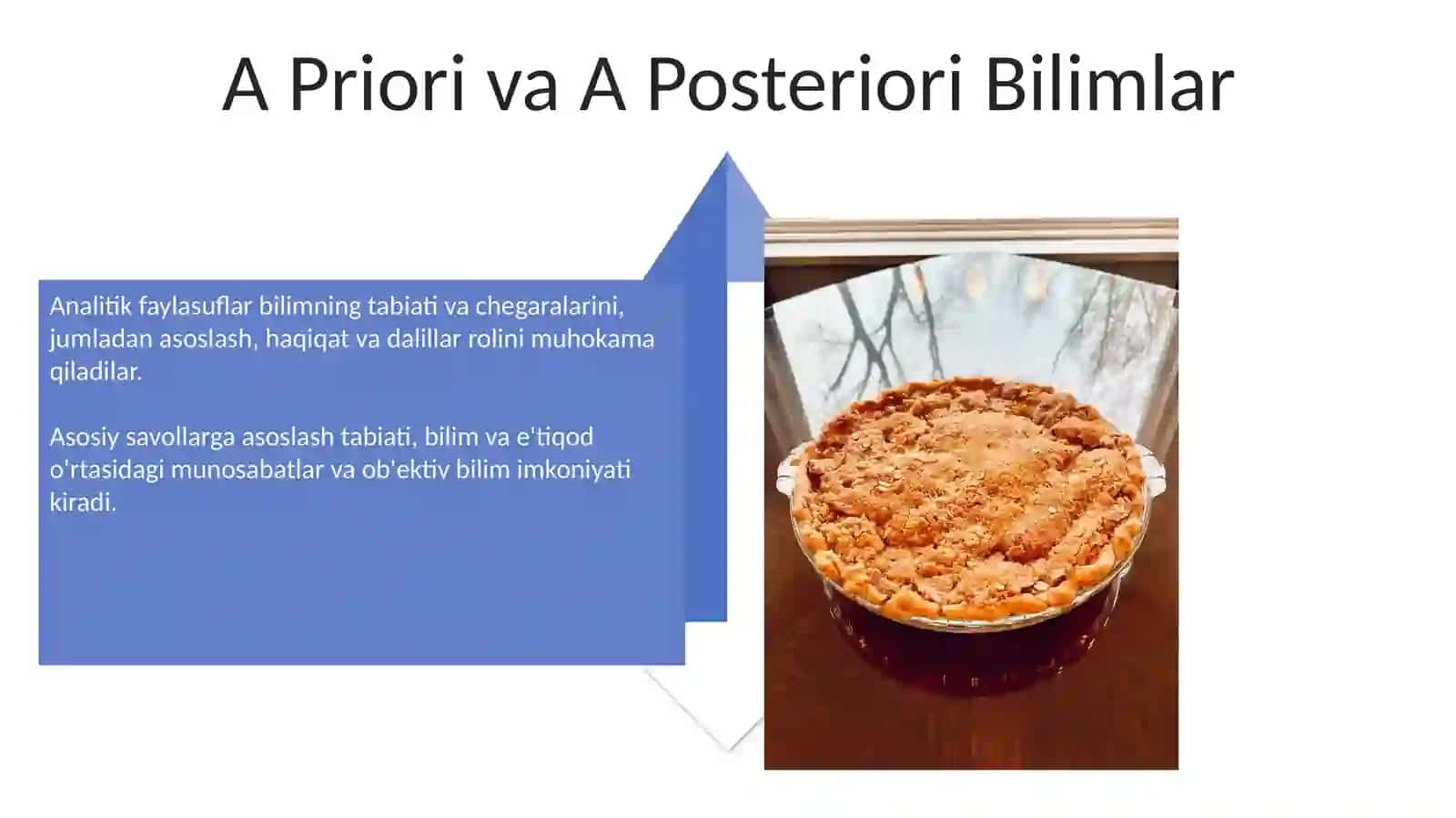 A Priori va A Posteriori Bilimlar

Analitik faylasuflar bilimning tabiati va chegaralarini, jumladan asoslash, haqiqat va dalillar rolini muhokama qiladilar.

Asosiy savollarga asoslash tabiati, bilim va e'tiqod o'rtasidagi munosabatlar va ob'ektiv bilim imkoniyati kiradi.